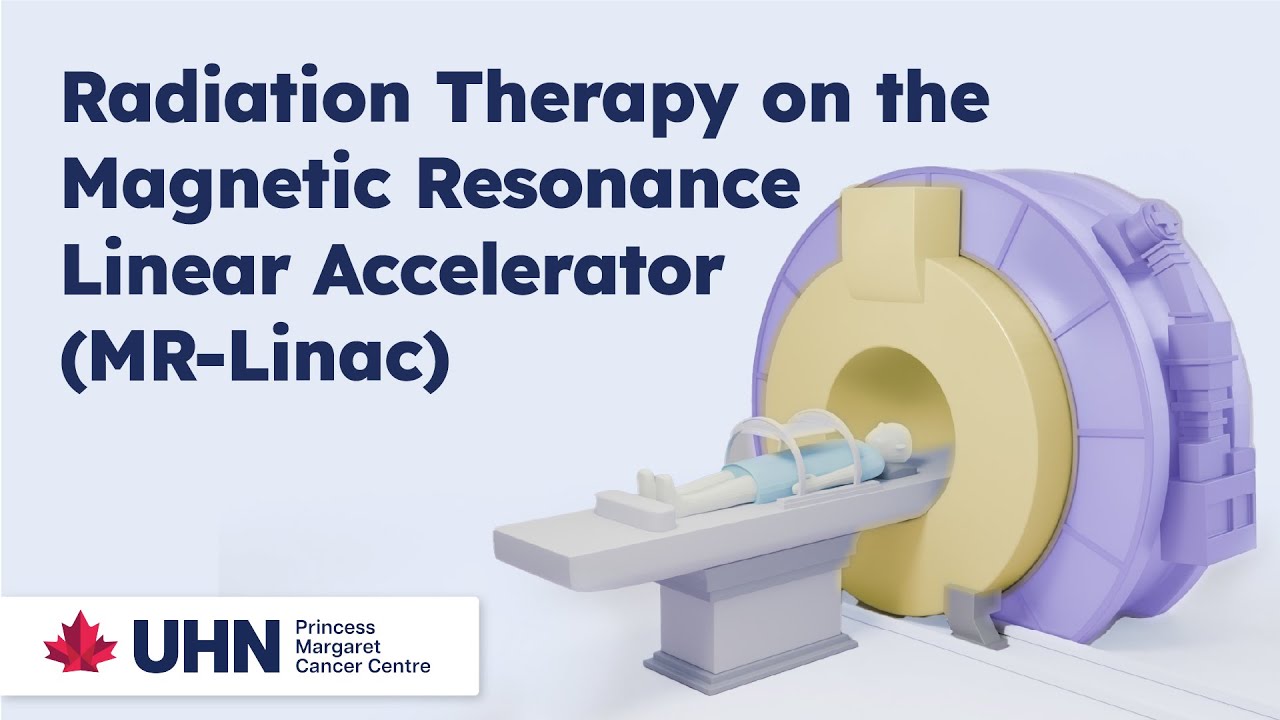 Radiation Therapy on the Magnetic Resonance Linear Accelerator (MR-Linac)

UHN Princess Margaret Cancer Centre